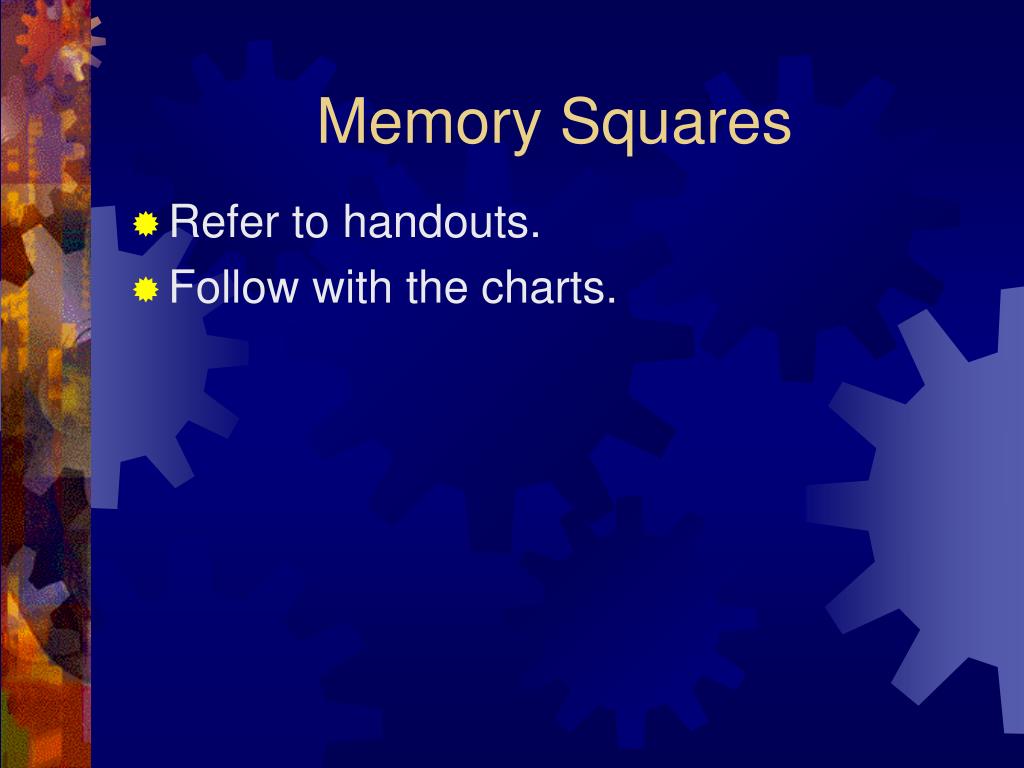 Memory Squares

Refer to handouts.
Follow with the charts.